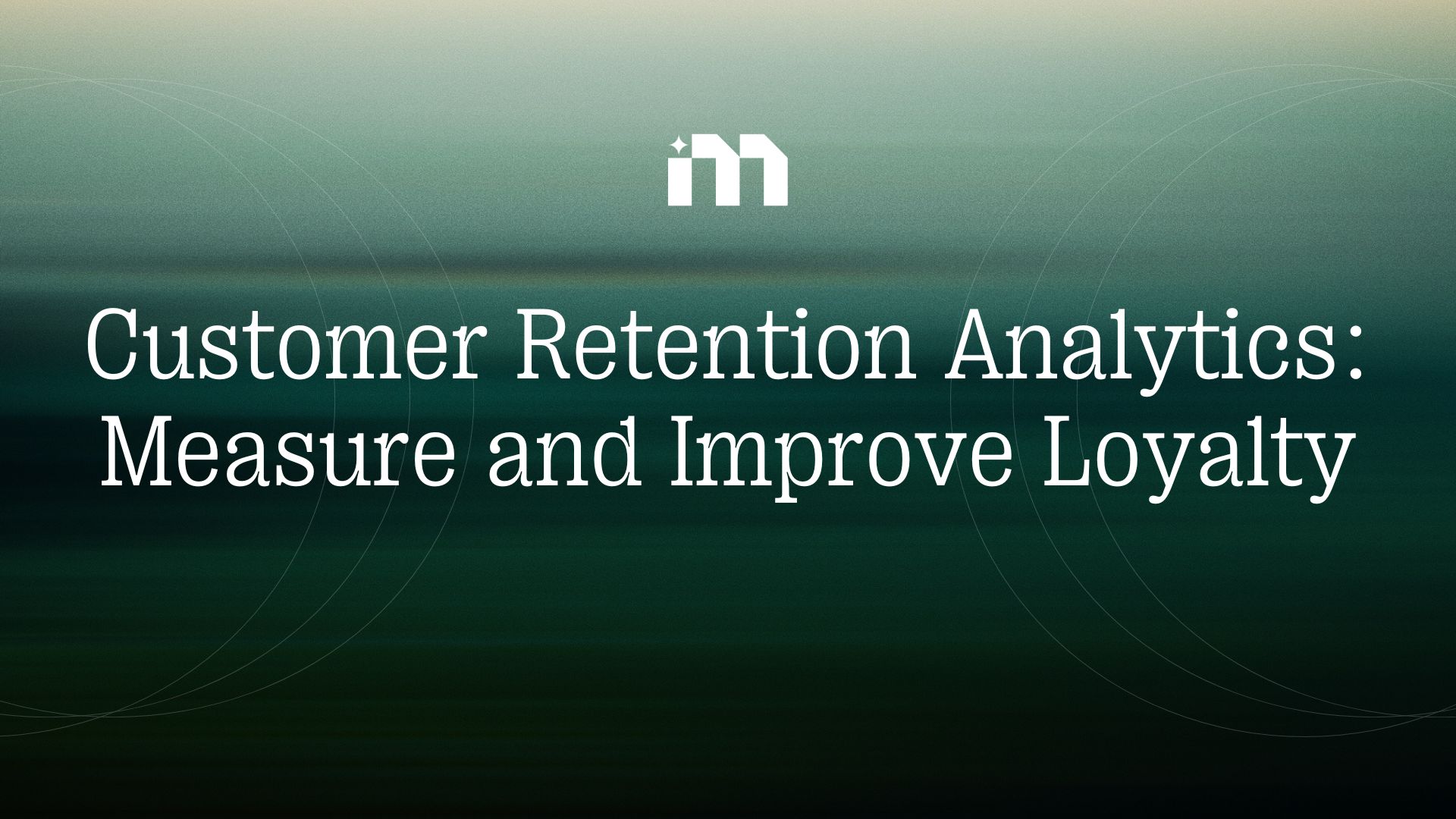 Customer Retention Analytics: Measure and Improve Loyalty